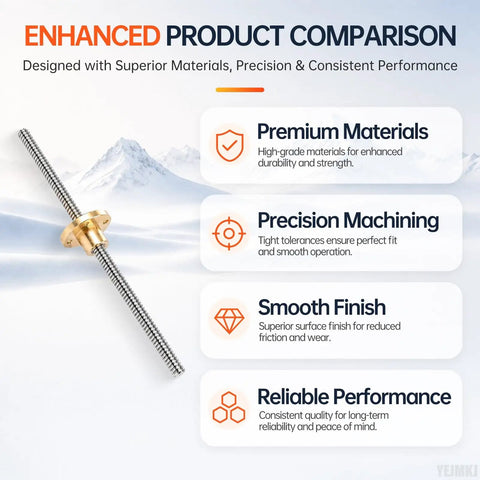 ENHANCED PRODUCT COMPARISON

Designed with Superior Materials, Precision & Consistent Performance

Premium Materials
High-grade materials for enhanced durability and strength.

Precision Machining
Tight tolerances ensure perfect fit and smooth operation.

Smooth Finish
Superior surface finish for reduced friction and wear.

Reliable Performance
Consistent quality for long-term reliability and peace of mind.

YEJMKJ